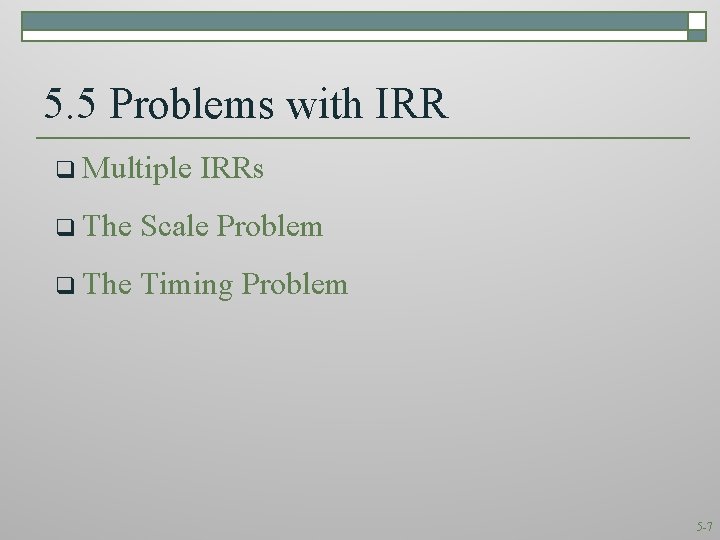 5.5 Problems with IRR

Multiple IRRs

The Scale Problem

The Timing Problem

5-7